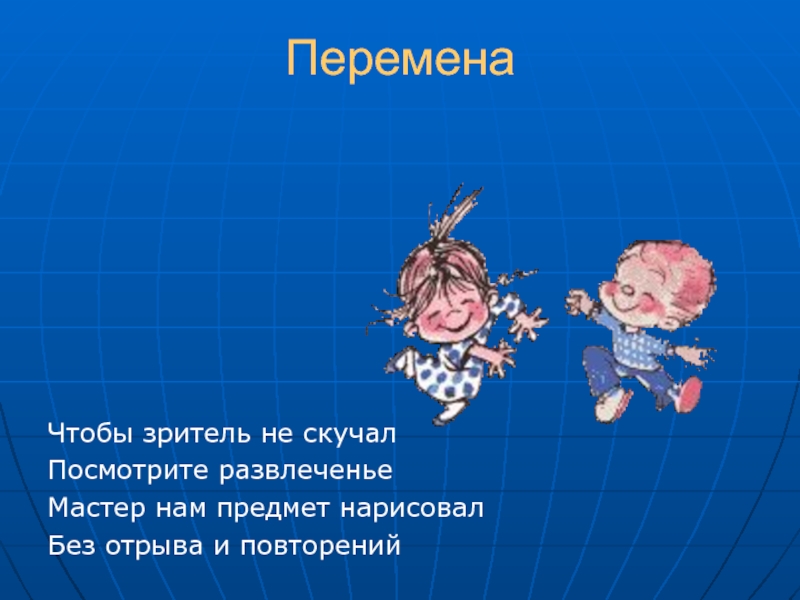 Перемена

Чтобы зритель не скучал
Посмотрите развлеченье
Мастер нам предмет нарисовал
Без отрыва и повторений